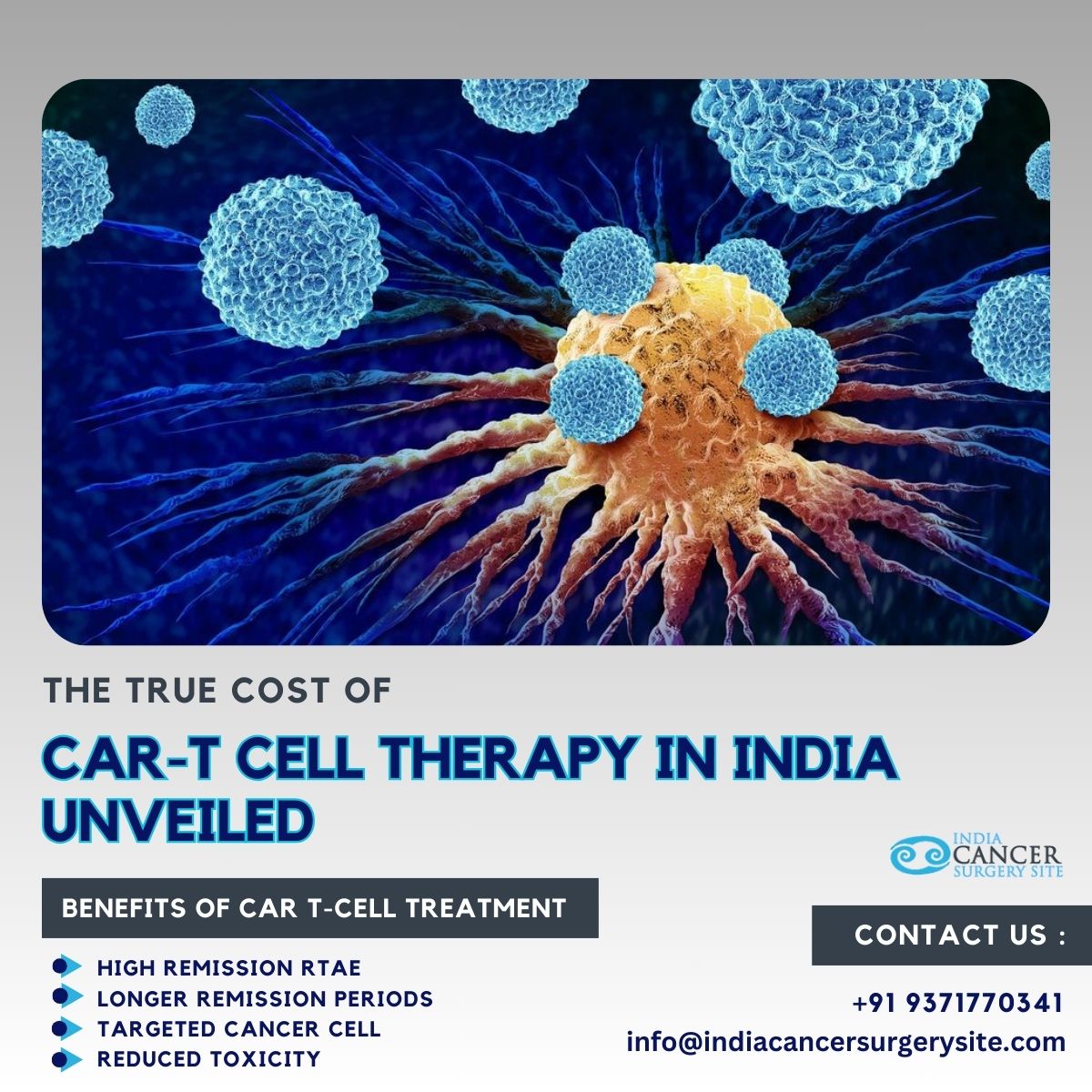 THE TRUE COST OF

CAR-T CELL THERAPY IN INDIA UNVEILED

INDIA CANCER SURGERY SITE

BENEFITS OF CAR T-CELL TREATMENT

HIGH REMISSION RTAE
LONGER REMISSION PERIODS
TARGETED CANCER CELL
REDUCED TOXICITY

CONTACT US :

+91 9371770341
info@indiacancersurgerysite.com